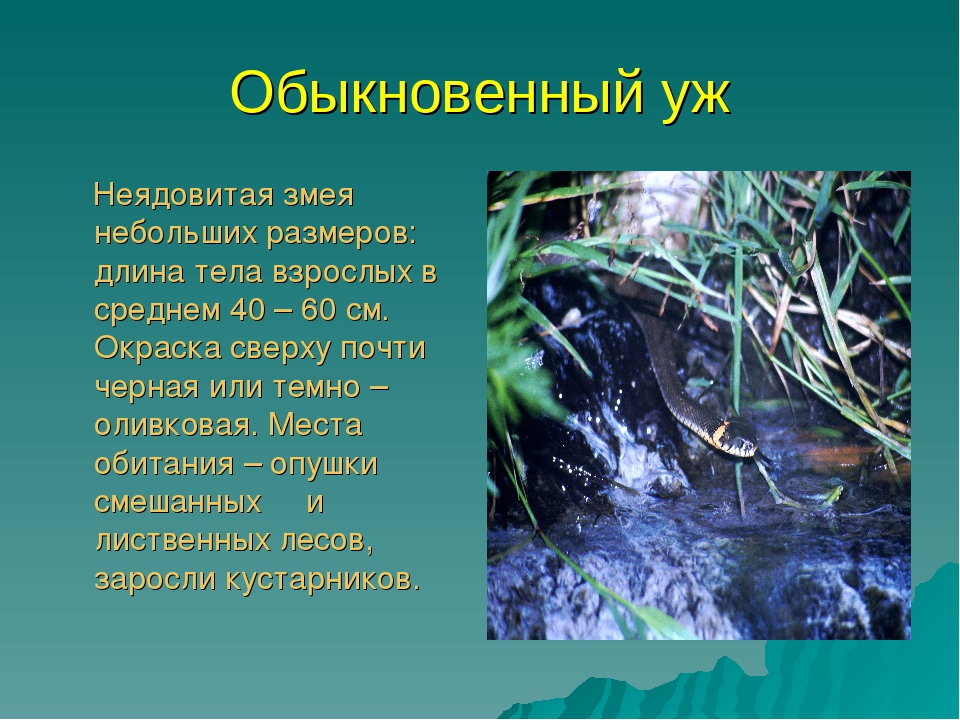 Обыкновенный уж

Неядовитая змея небольших размеров: длина тела взрослых в среднем 40 – 60 см. Окраска сверху почти черная или темно – оливковая. Места обитания – опушки смешанных и лиственных лесов, заросли кустарников.